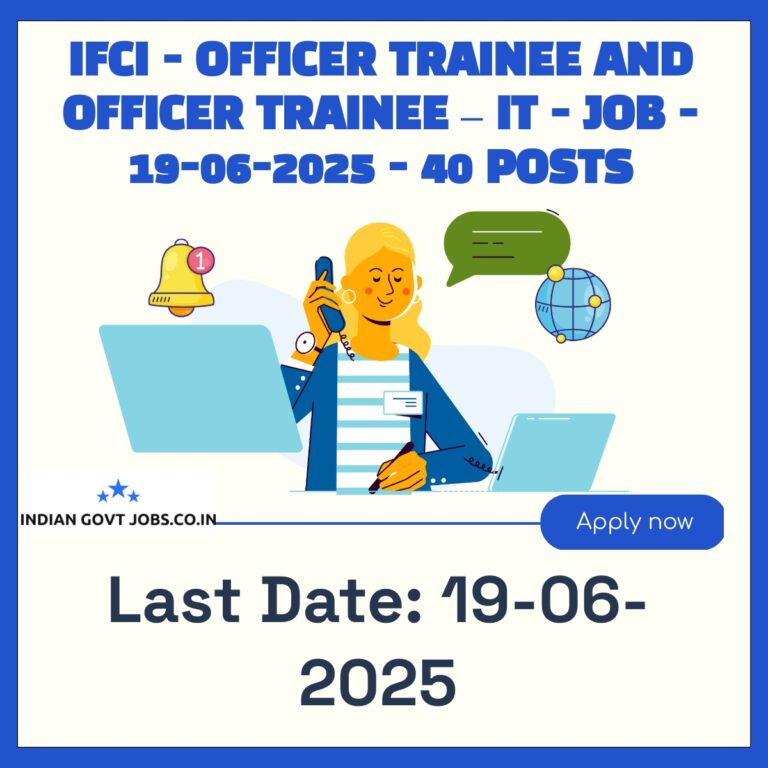 IFCI - OFFICER TRAINEE AND OFFICER TRAINEE – IT - JOB - 19-06-2025 - 40 POSTS

1

INDIAN GOVT JOBS.CO.IN

Apply now

Last Date: 19-06-2025